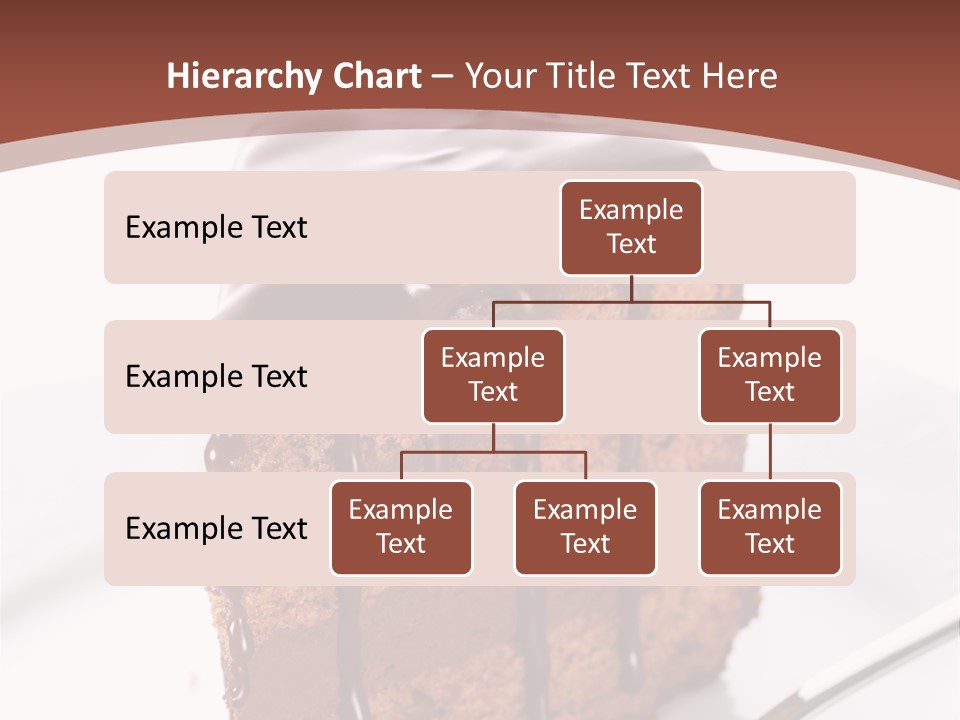 Hierarchy Chart – Your Title Text Here

Example Text

Example Text

Example Text

Example Text

Example Text

Example Text

Example Text

Example Text

Example Text